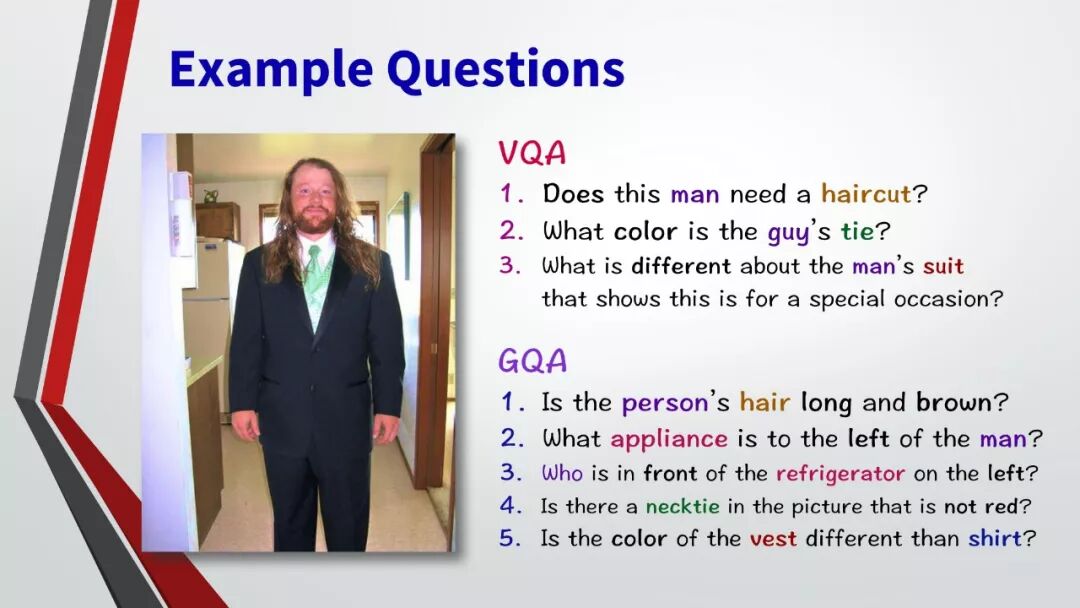 Example Questions

VQA
1. Does this man need a haircut?
2. What color is the guy's tie?
3. What is different about the man's suit that shows this is for a special occasion?

GQA
1. Is the person's hair long and brown?
2. What appliance is to the left of the man?
3. Who is in front of the refrigerator on the left?
4. Is there a necktie in the picture that is not red?
5. Is the color of the vest different than shirt?